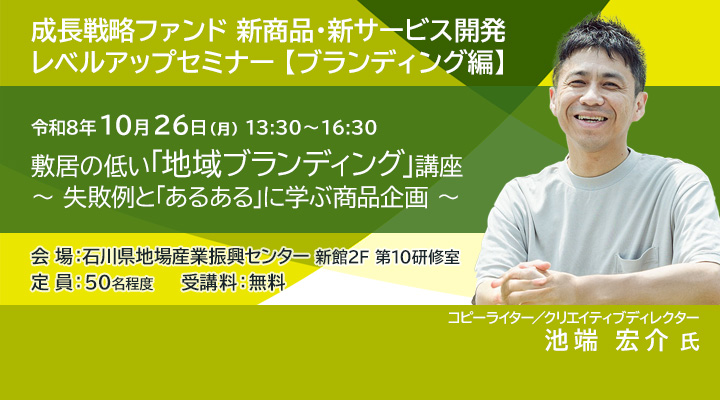 成長戦略ファンド 新商品・新サービス開発
レベルアップセミナー【ブランディング編】

令和8年10月26日(月) 13:30～16:30
敷居の低い「地域ブランディング」講座
～ 失敗例と「あるある」に学ぶ商品企画 ～

会 場:石川県地場産業振興センター 新館2F 第10研修室
定 員:50名程度　受講料:無料

コピーライター／クリエイティブディレクター
池端 宏介 氏